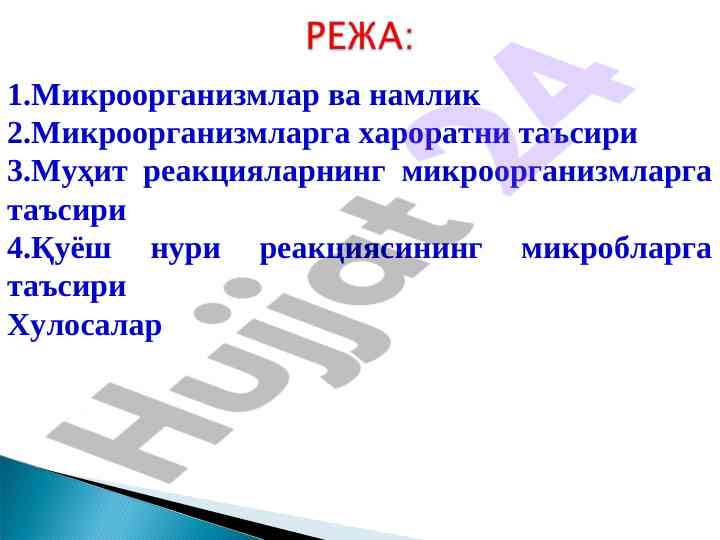 РЕЖА:

1.Микроорганизмлар ва намлик
2.Микроорганизмларга хароратни таъсири
3.Муҳит реакцияларнинг микроорганизмларга таъсири
4.Қуёш нури реакциясининг микробларга таъсири
Хулосалар

Hujjat 24